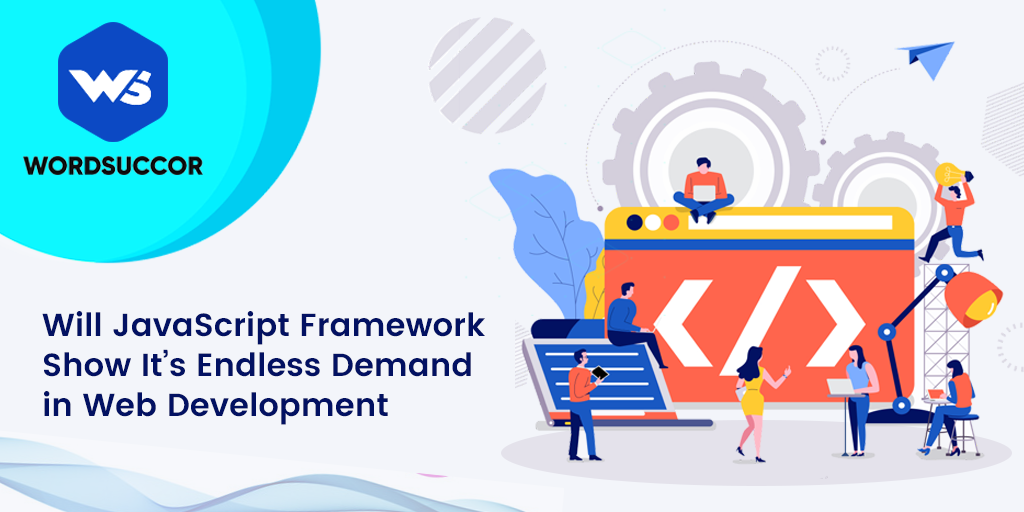 WS
WORDSUCCOR

Will JavaScript Framework Show It's Endless Demand in Web Development

</>